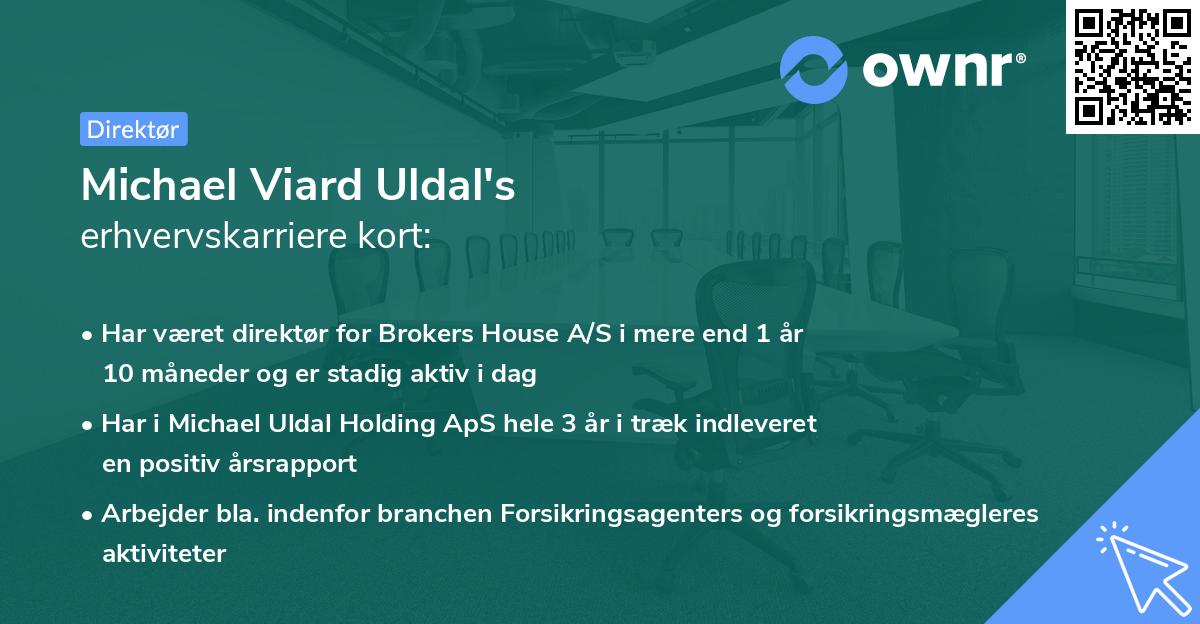 ownr®

Direktør

Michael Viard Uldal's
erhvervskarriere kort:

• Har været direktør for Brokers House A/S i mere end 1 år 10 måneder og er stadig aktiv i dag

• Har i Michael Uldal Holding ApS hele 3 år i træk indleveret en positiv årsrapport

• Arbejder bla. indenfor branchen Forsikringsagenters og forsikringsmægleres aktiviteter